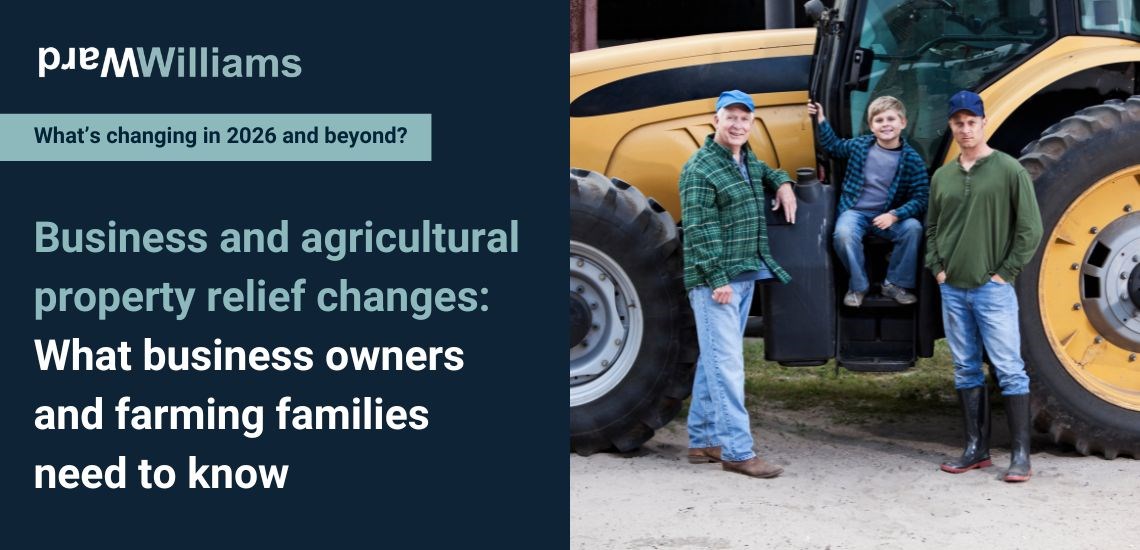 WardWilliams

What's changing in 2026 and beyond?

Business and agricultural property relief changes: What business owners and farming families need to know